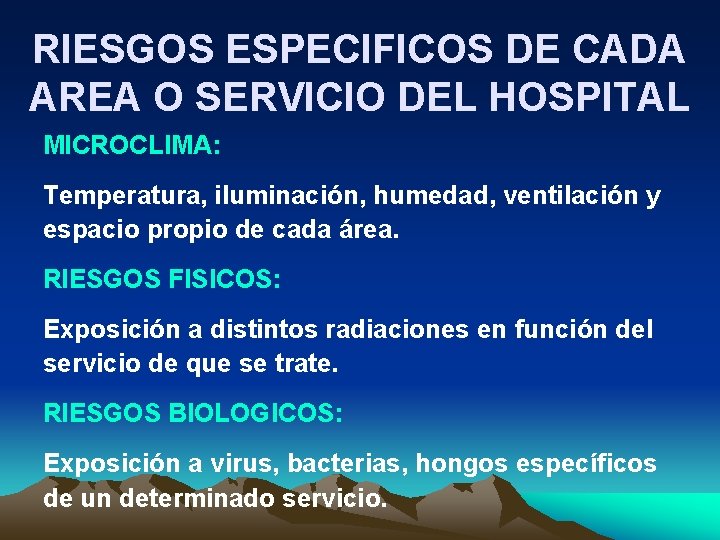 RIESGOS ESPECIFICOS DE CADA AREA O SERVICIO DEL HOSPITAL

MICROCLIMA:

Temperatura, iluminación, humedad, ventilación y espacio propio de cada área.

RIESGOS FISICOS:

Exposición a distintos radiaciones en función del servicio de que se trate.

RIESGOS BIOLOGICOS:

Exposición a virus, bacterias, hongos específicos de un determinado servicio.